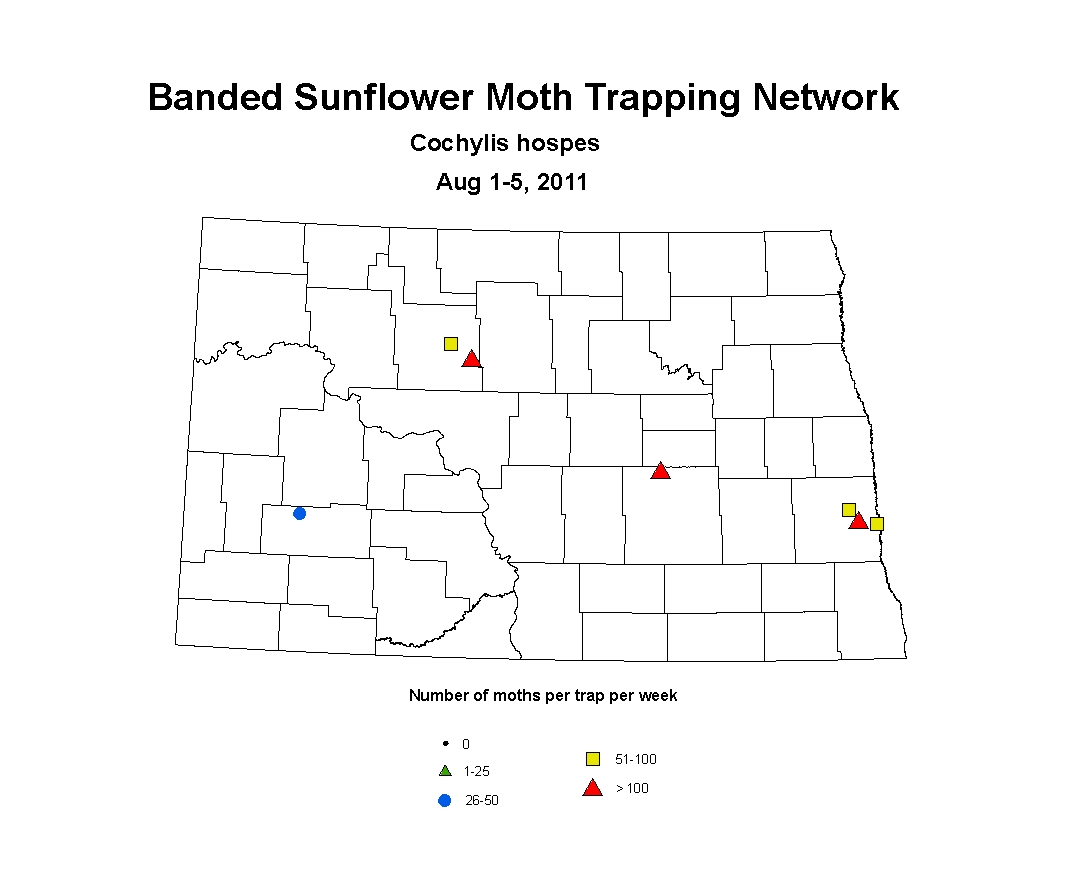 Banded Sunflower Moth Trapping Network

Cochylis hospes

Aug 1-5, 2011

Number of moths per trap per week

0

1-25

26-50

51-100

> 100